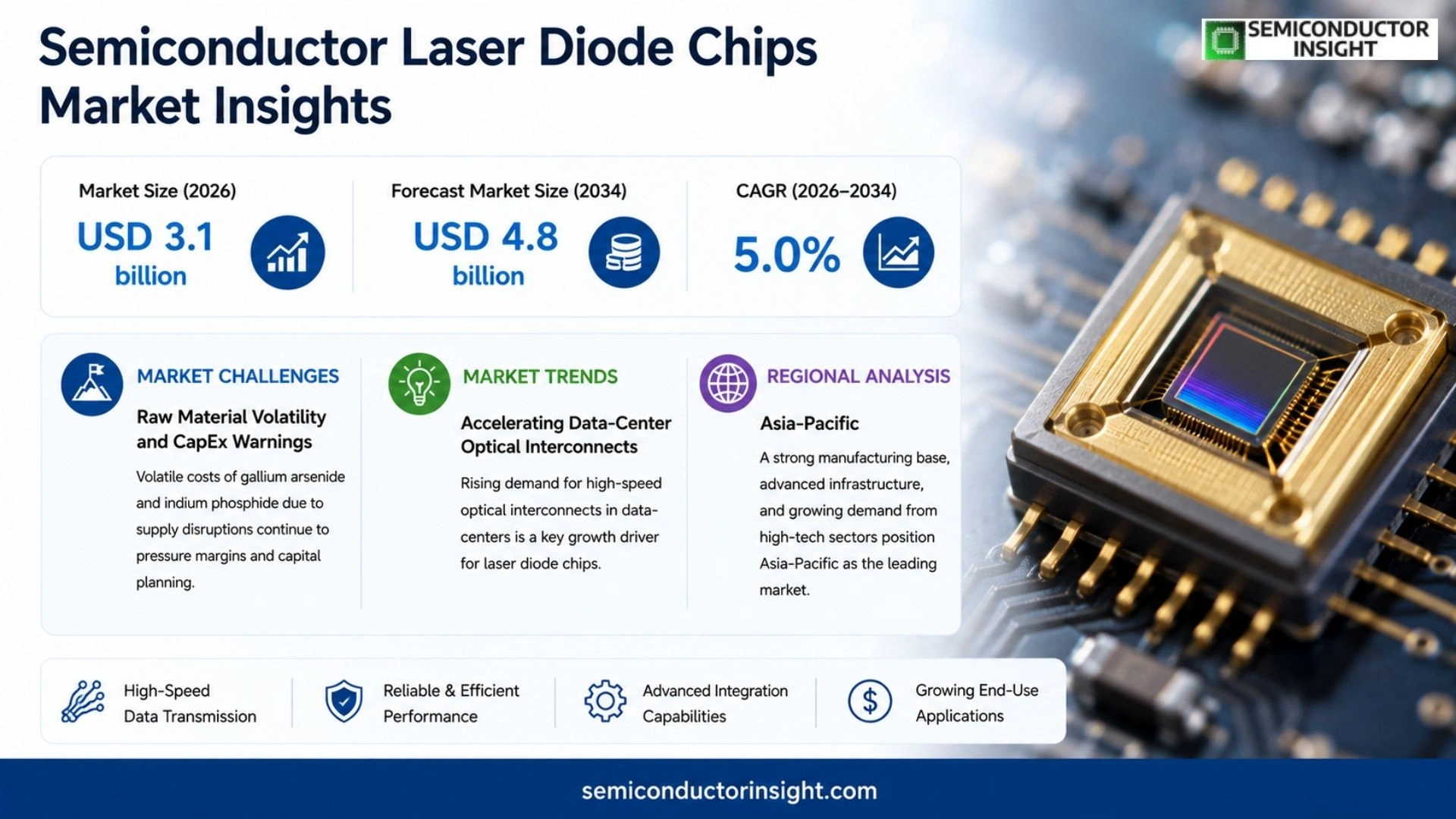 Semiconductor Laser Diode Chips Market Insights

SEMICONDUCTOR INSIGHT

Market Size (2026)
USD 3.1 billion

Forecast Market Size (2034)
USD 4.8 billion

CAGR (2026–2034)
5.0%

MARKET CHALLENGES
Raw Material Volatility and CapEx Warnings
Volatile costs of gallium arsenide and indium phosphide due to supply disruptions continue to pressure margins and capital planning.

MARKET TRENDS
Accelerating Data-Center Optical Interconnects
Rising demand for high-speed optical interconnects in data-centers is a key growth driver for laser diode chips.

REGIONAL ANALYSIS
Asia-Pacific
A strong manufacturing base, advanced infrastructure, and growing demand from high-tech sectors position Asia-Pacific as the leading market.

High-Speed Data Transmission

Reliable & Efficient Performance

Advanced Integration Capabilities

Growing End-Use Applications

semiconductorinsight.com